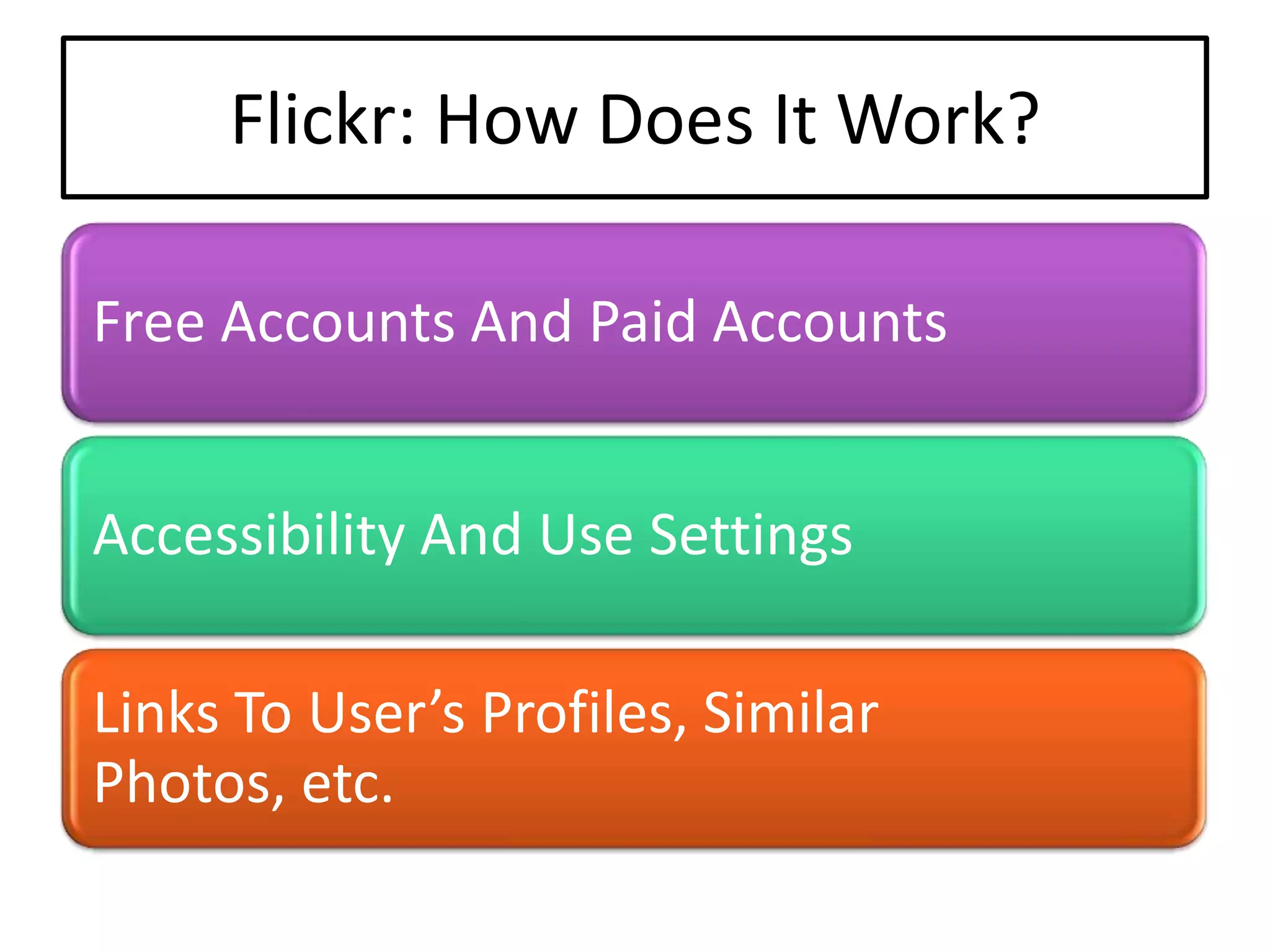 Flickr: How Does It Work?

Free Accounts And Paid Accounts

Accessibility And Use Settings

Links To User’s Profiles, Similar Photos, etc.